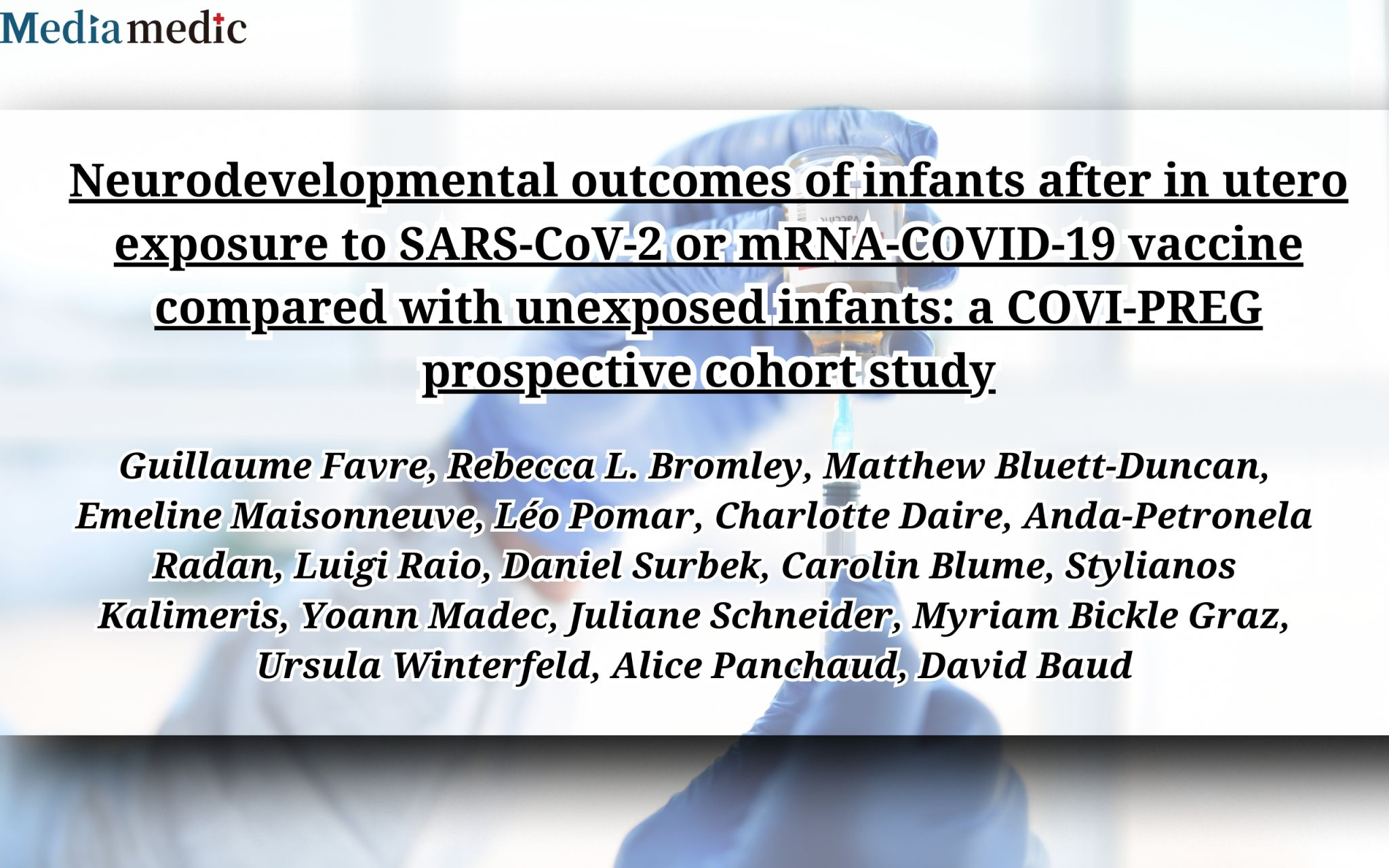 Mediamedic

Neurodevelopmental outcomes of infants after in utero exposure to SARS-CoV-2 or mRNA-COVID-19 vaccine compared with unexposed infants: a COVI-PREG prospective cohort study

Guillaume Favre, Rebecca L. Bromley, Matthew Bluett-Duncan, Emeline Maisonneuve, Léo Pomar, Charlotte Daire, Anda-Petronela Radan, Luigi Raio, Daniel Surbek, Carolin Blume, Stylianos Kalimeris, Yoann Madec, Juliane Schneider, Myriam Bickle Graz, Ursula Winterfeld, Alice Panchaud, David Baud